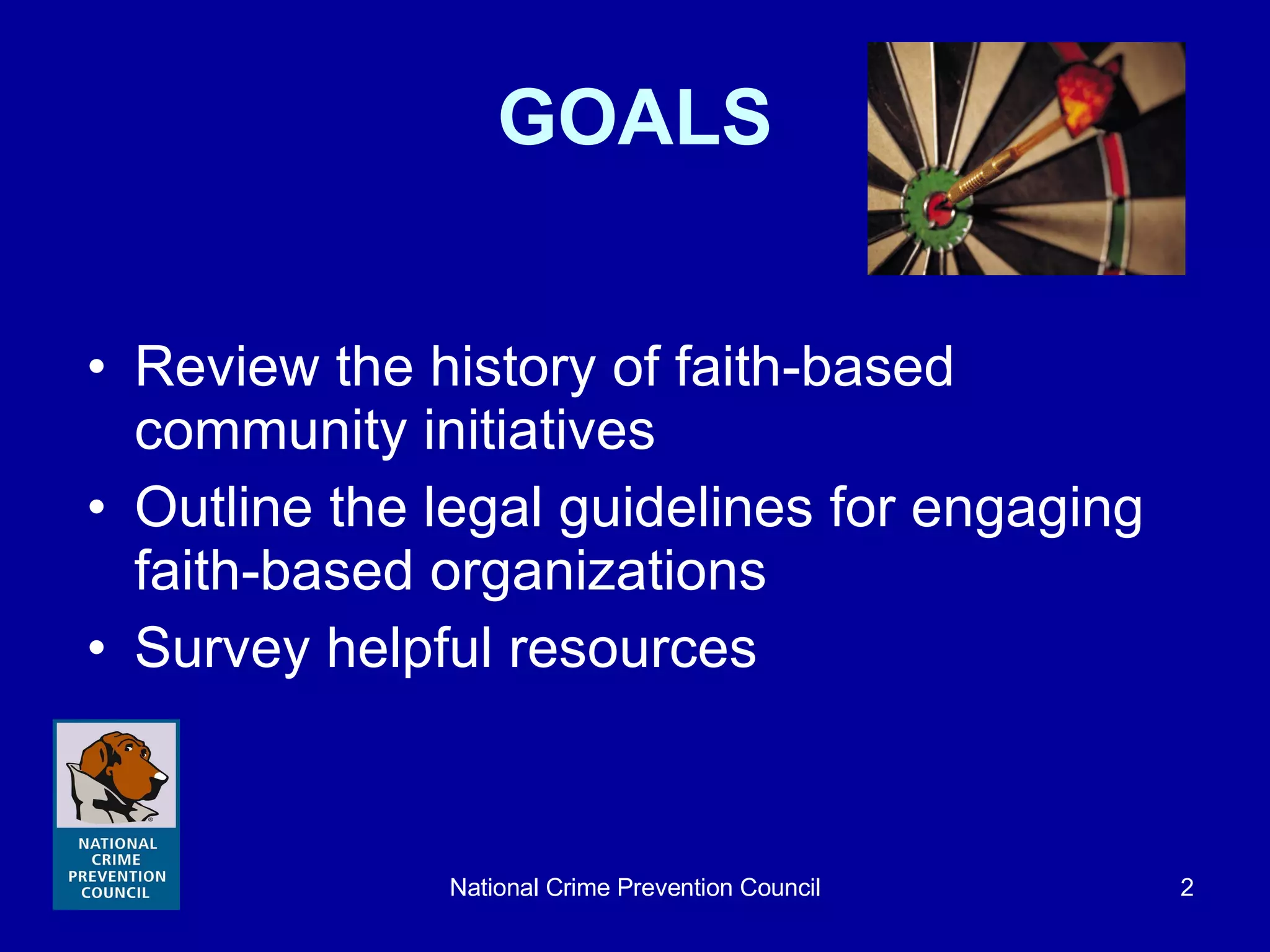 GOALS

• Review the history of faith-based community initiatives
• Outline the legal guidelines for engaging faith-based organizations
• Survey helpful resources

NATIONAL CRIME PREVENTION COUNCIL

National Crime Prevention Council

2